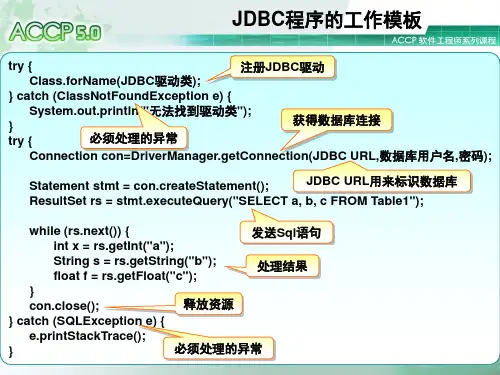 ACCP 5.0

JDBC程序的工作模板

ACCP 软件工程师系列课程

try {
Class.forName(JDBC驱动类);
} catch (ClassNotFoundException e) {
System.out.println("无法找到驱动类");
}
try {
Connection con=DriverManager.getConnection(JDBC URL,数据库用户名,密码);

Statement stmt = con.createStatement();
ResultSet rs = stmt.executeQuery("SELECT a, b, c FROM Table1");

while (rs.next()) {
int x = rs.getInt("a");
String s = rs.getString("b");
float f = rs.getFloat("c");
}
con.close();
} catch (SQLException e) {
e.printStackTrace();
}

注册JDBC驱动

必须处理的异常

获得数据库连接

JDBC URL用来标识数据库

发送Sql语句

处理结果

释放资源

必须处理的异常